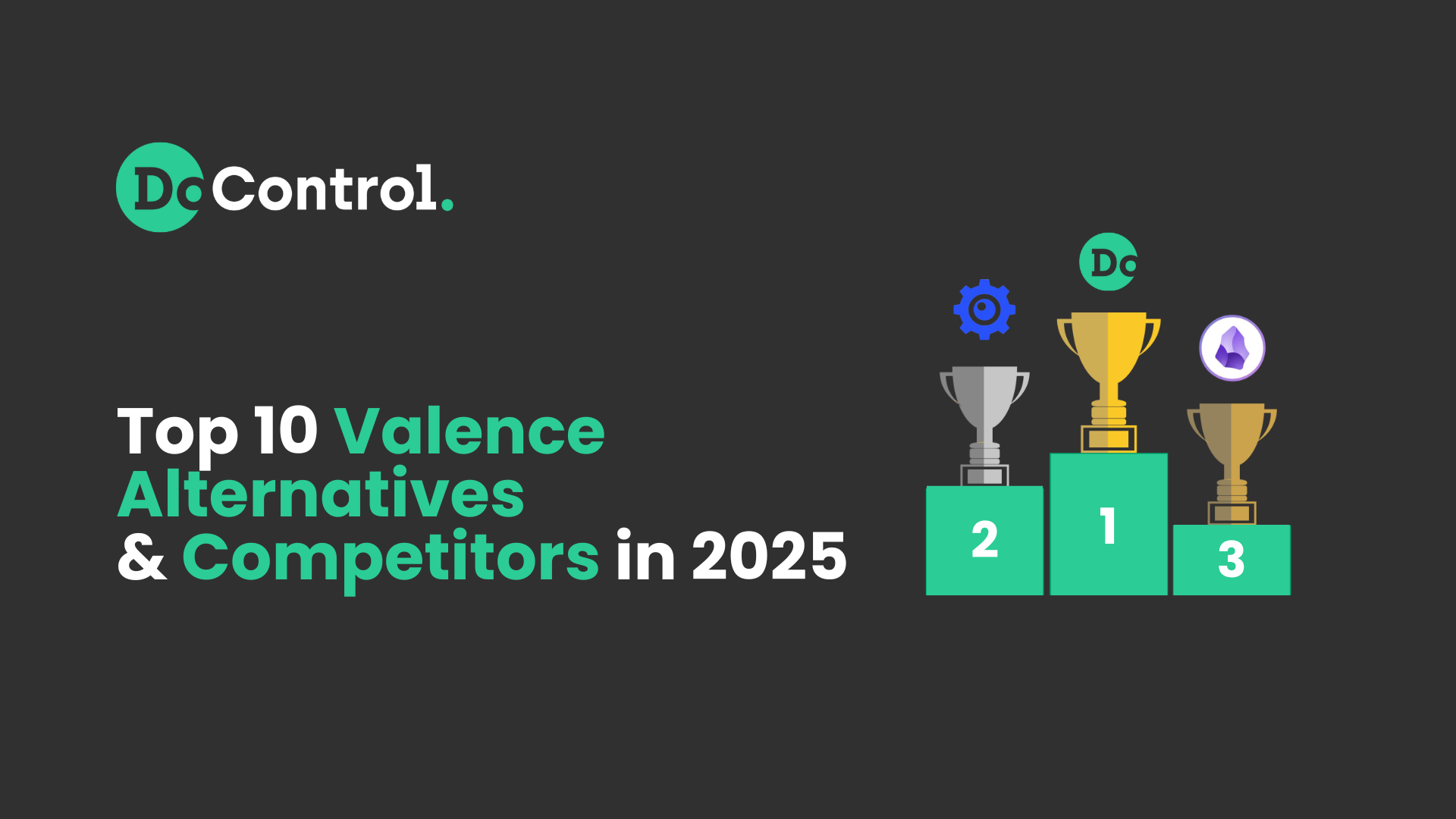 DoControl.

Top 10 Valence Alternatives & Competitors in 2025

Do

2

1

3